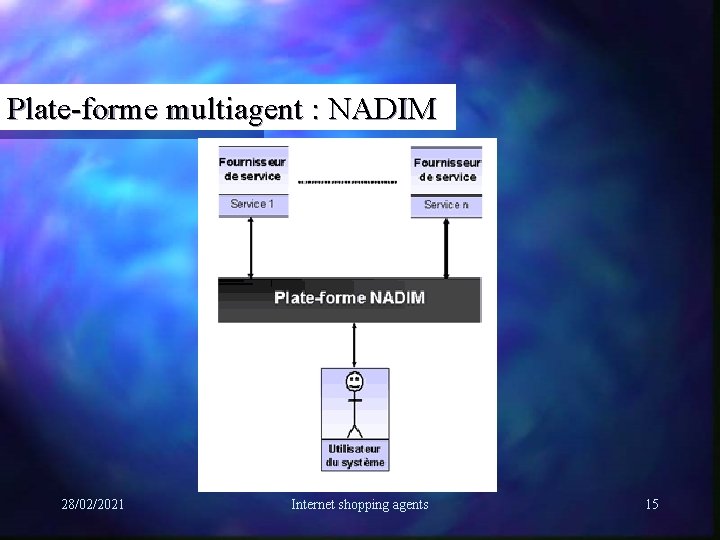 Plate-forme multiagent : NADIM

Fournisseur de service

Service 1

Fournisseur de service

Service n

Plate-forme NADIM

Utilisateur du système

28/02/2021

Internet shopping agents

15